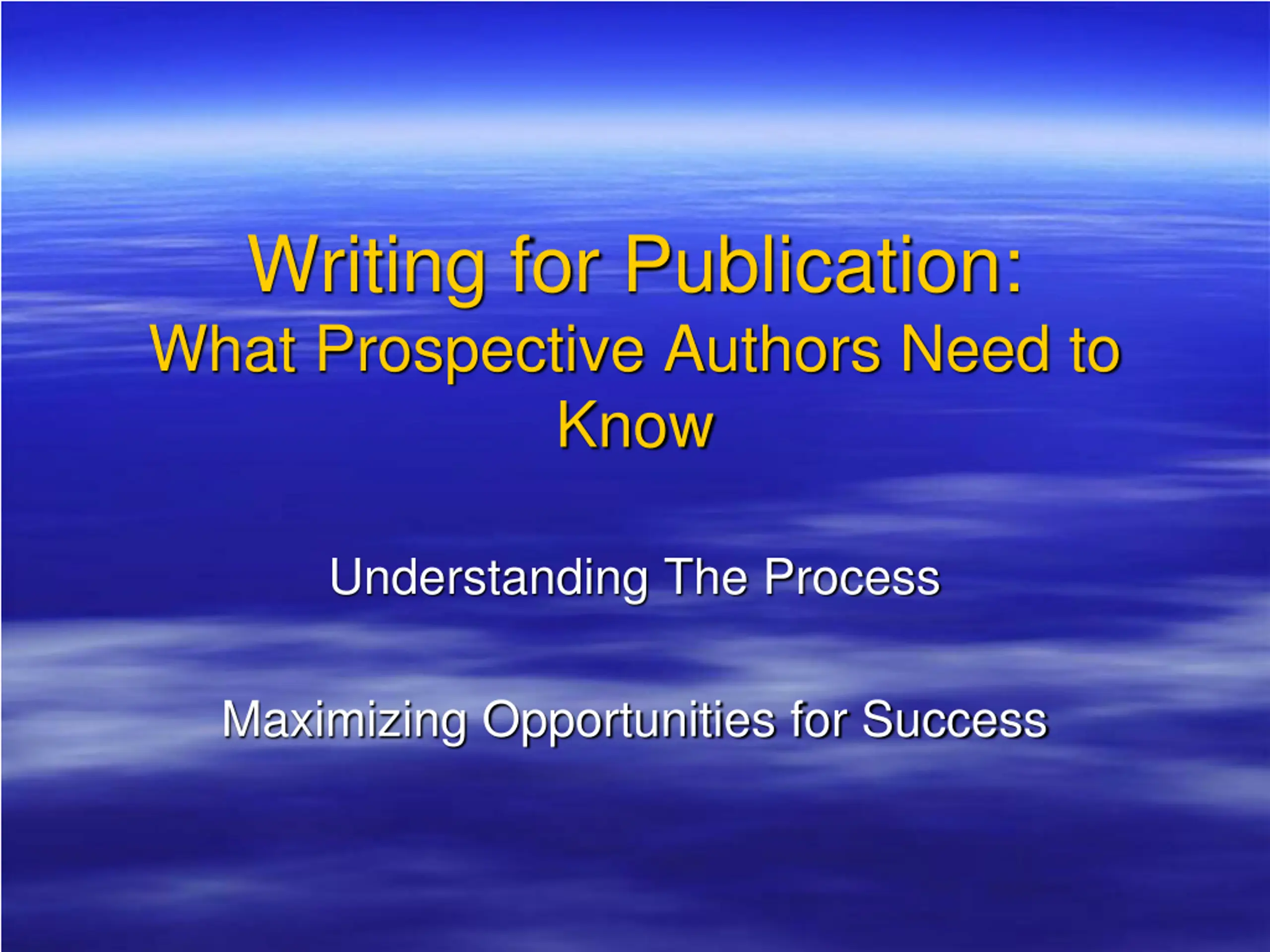 Writing for Publication:
What Prospective Authors Need to Know

Understanding The Process

Maximizing Opportunities for Success